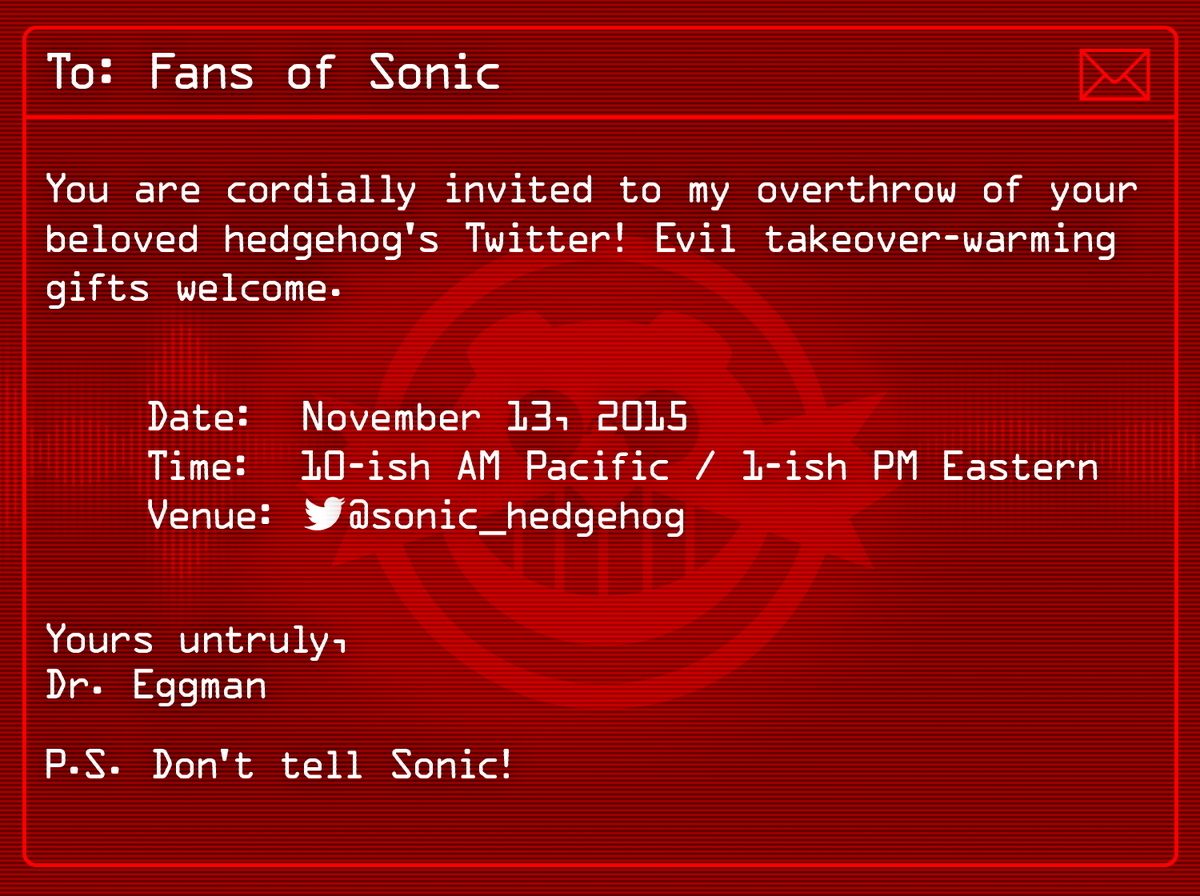 To: Fans of Sonic

You are cordially invited to my overthrow of your beloved hedgehog's Twitter! Evil takeover-warming gifts welcome.

Date: November 13, 2015
Time: 10-ish AM Pacific / 1-ish PM Eastern
Venue: @sonic_hedgehog

Yours untruly,
Dr. Eggman

P.S. Don't tell Sonic!